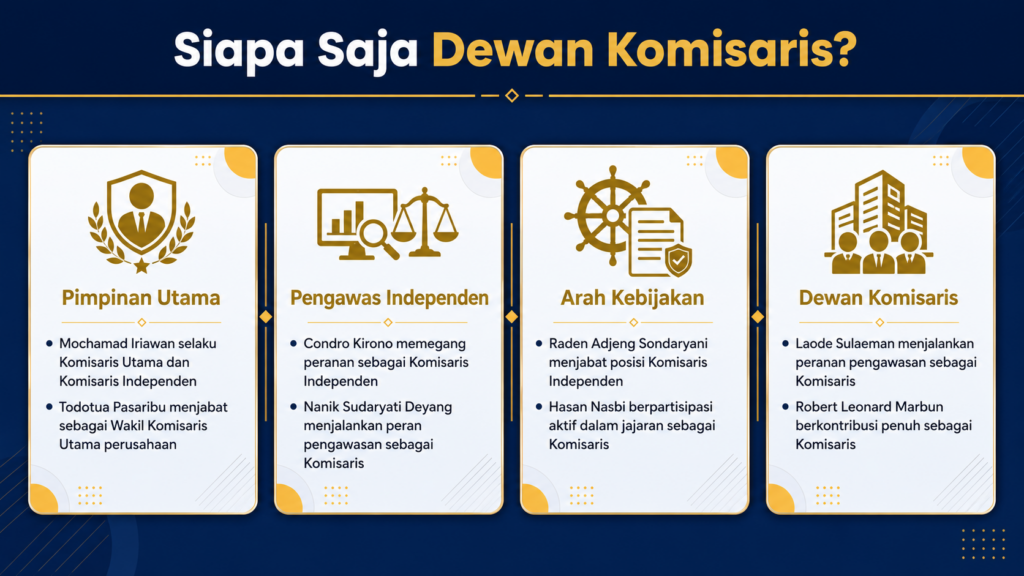 Siapa Saja Dewan Komisaris?

Pimpinan Utama

- Mochamad Iriawan selaku Komisaris Utama dan Komisaris Independen
- Todotua Pasaribu menjabat sebagai Wakil Komisaris Utama perusahaan

Pengawas Independen

- Condro Kirono memegang peranan sebagai Komisaris Independen
- Nanik Sudaryati Deyang menjalankan peran pengawasan sebagai Komisaris

Arah Kebijakan

- Raden Adjeng Sondaryani menjabat posisi Komisaris Independen
- Hasan Nasbi berpartisipasi aktif dalam jajaran sebagai Komisaris

Dewan Komisaris

- Laode Sulaeman menjalankan peranan pengawasan sebagai Komisaris
- Robert Leonard Marbun berkontribusi penuh sebagai Komisaris